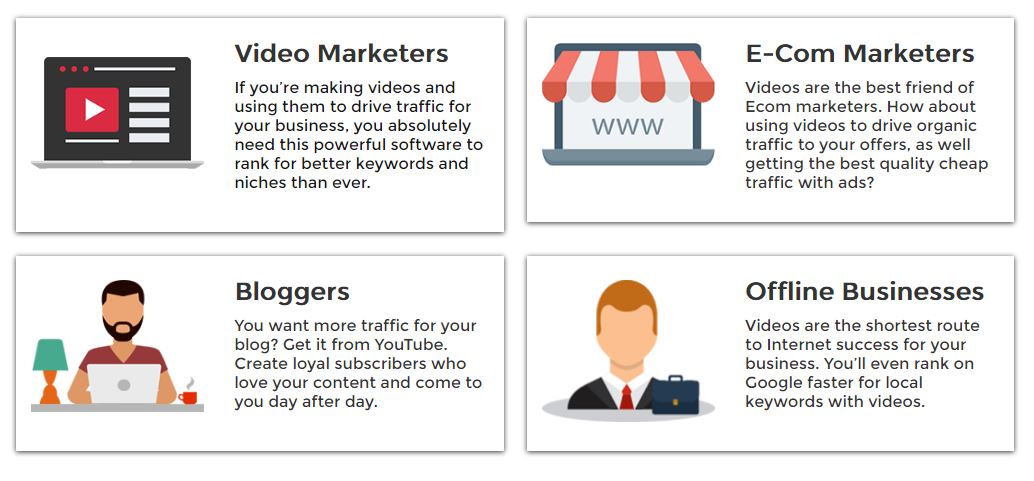 Video Marketers

If you're making videos and using them to drive traffic for your business, you absolutely need this powerful software to rank for better keywords and niches than ever.

WWW

E-Com Marketers

Videos are the best friend of Ecom marketers. How about using videos to drive organic traffic to your offers, as well getting the best quality cheap traffic with ads?

Bloggers

You want more traffic for your blog? Get it from YouTube. Create loyal subscribers who love your content and come to you day after day.

Offline Businesses

Videos are the shortest route to Internet success for your business. You'll even rank on Google faster for local keywords with videos.